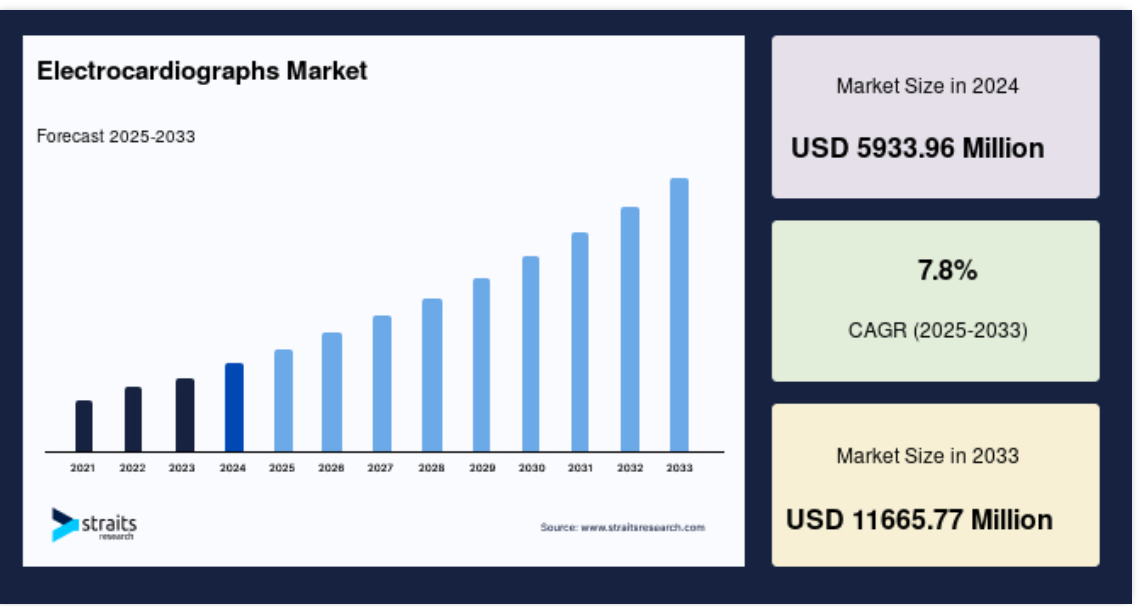 Electrocardiographs Market

Forecast 2025-2033

2021 2022 2023 2024 2025 2026 2027 2028 2029 2030 2031 2032 2033

straits research

Source: www.straitsresearch.com

Market Size in 2024

USD 5933.96 Million

7.8%

CAGR (2025-2033)

Market Size in 2033

USD 11665.77 Million